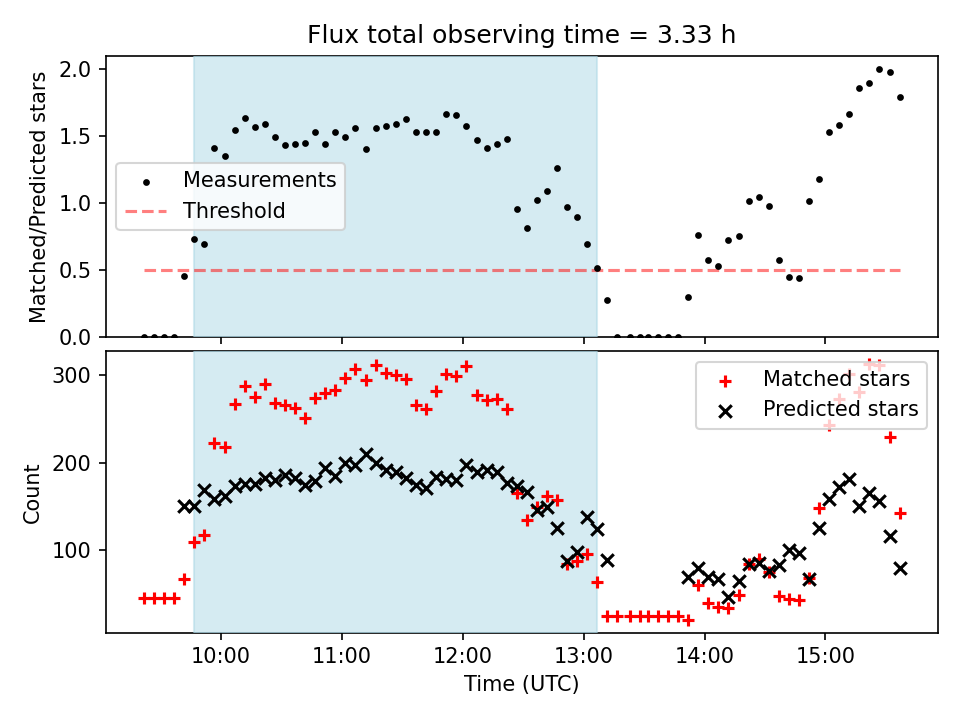 Flux total observing time = 3.33 h

Matched/Predicted stars

2.0
1.5
1.0
0.5
0.0

Measurements
Threshold

Count

300
200
100

Matched stars
Predicted stars

10:00
11:00
12:00
13:00
14:00
15:00

Time (UTC)